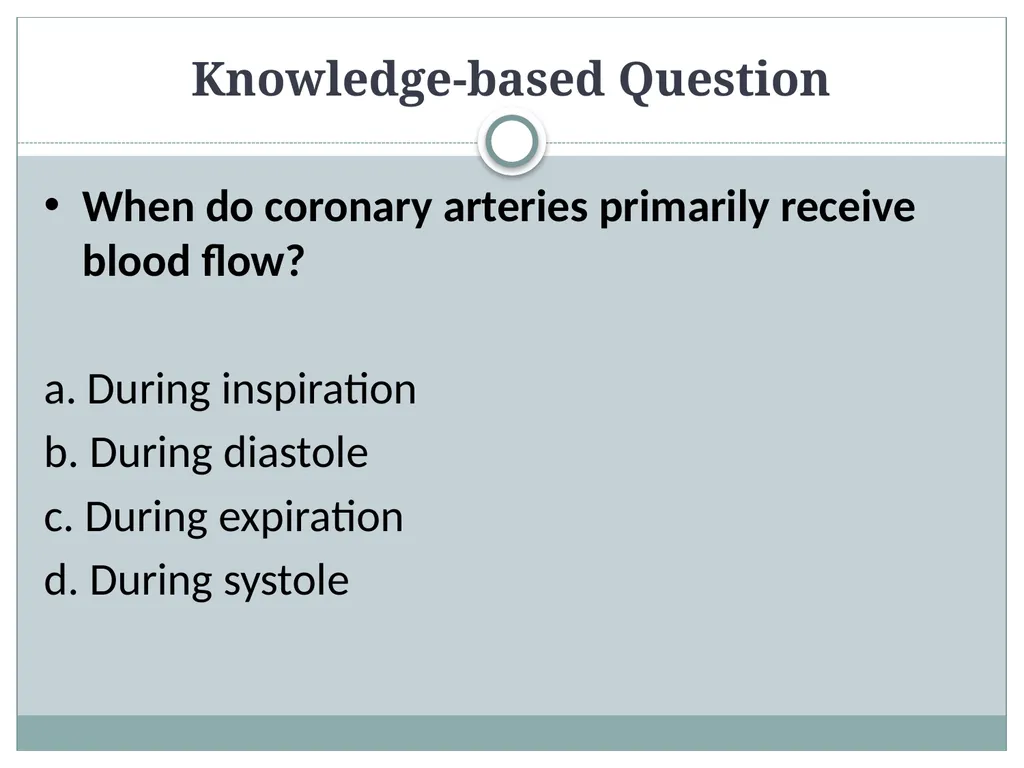 Knowledge-based Question

• When do coronary arteries primarily receive blood flow?

a. During inspiration
b. During diastole
c. During expiration
d. During systole